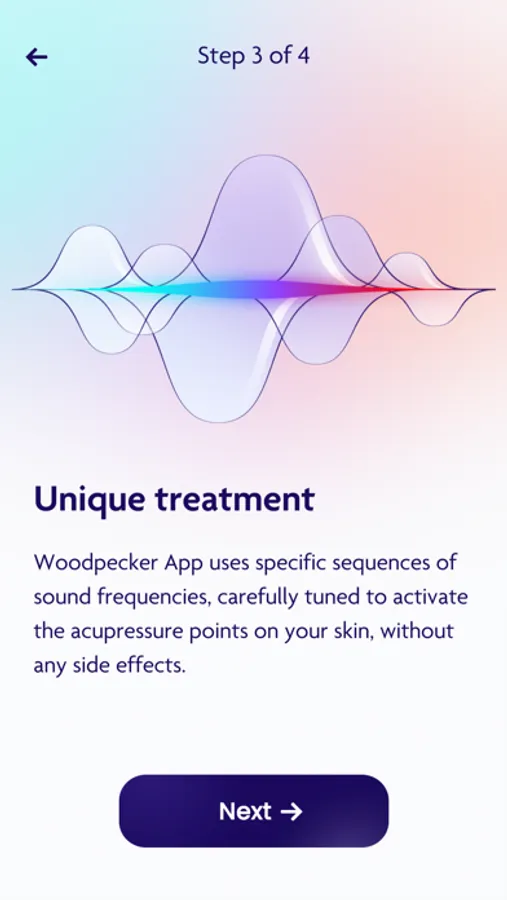 ←

Step 3 of 4

Unique treatment

Woodpecker App uses specific sequences of sound frequencies, carefully tuned to activate the acupressure points on your skin, without any side effects.

Next →